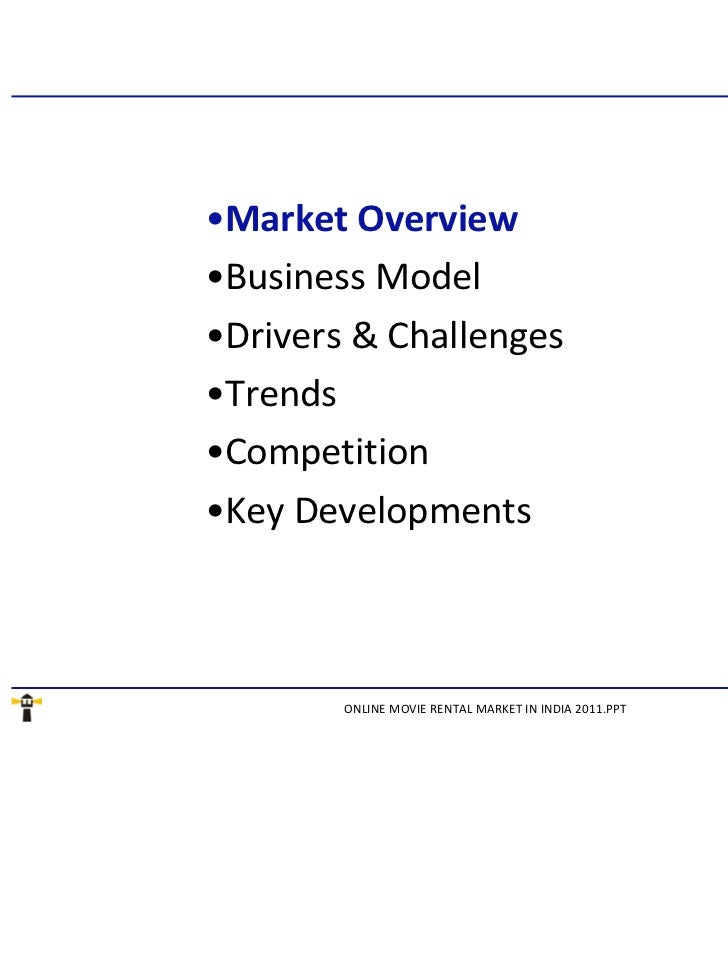 •Market Overview
•Business Model
•Drivers & Challenges
•Trends
•Competition
•Key Developments

ONLINE MOVIE RENTAL MARKET IN INDIA 2011.PPT